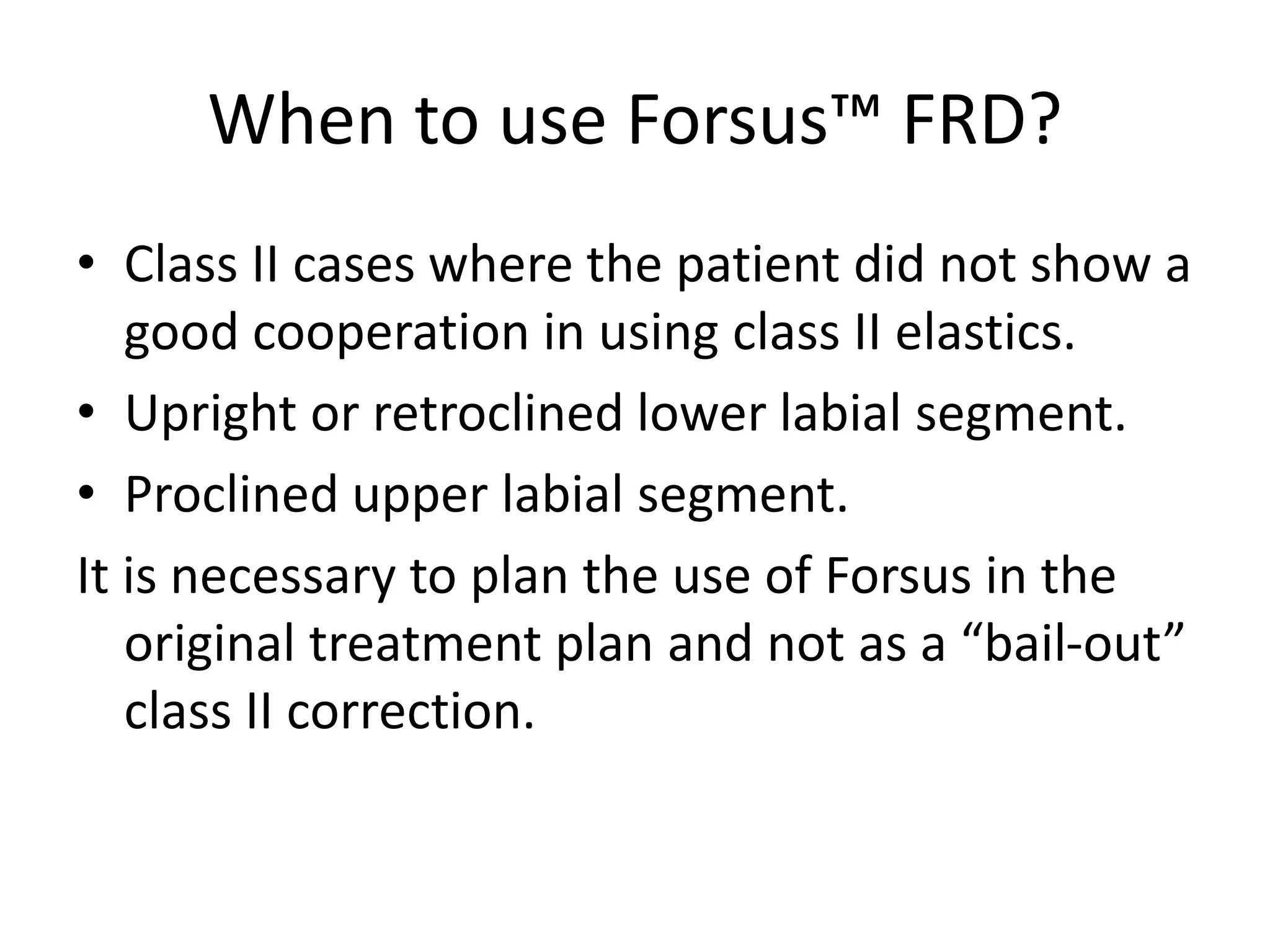 When to use Forsus™ FRD?

• Class II cases where the patient did not show a good cooperation in using class II elastics.
• Upright or retroclined lower labial segment.
• Proclined upper labial segment.

It is necessary to plan the use of Forsus in the original treatment plan and not as a “bail-out” class II correction.